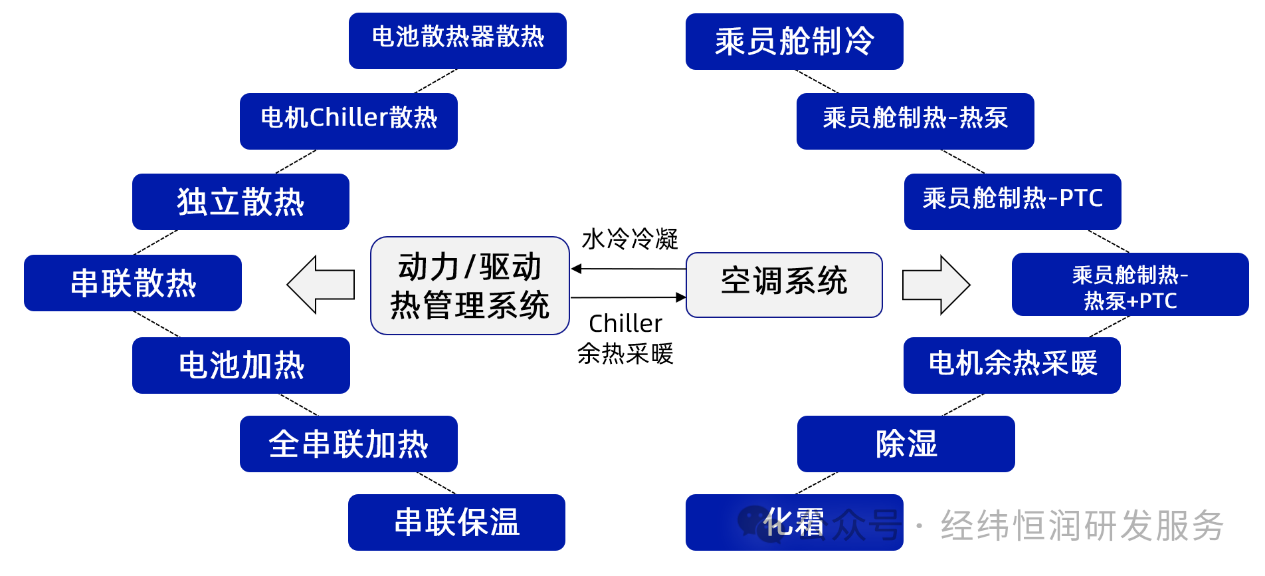 电池散热器散热

电机Chiller散热

独立散热

串联散热

电池加热

全串联加热

串联保温

动力/驱动热管理系统

水冷冷凝

Chiller
余热采暖

空调系统

乘员舱制冷

乘员舱制热-热泵

乘员舱制热-PTC

乘员舱制热-热泵+PTC

电机余热采暖

除湿

化霜

公众号 · 经纬恒润研发服务